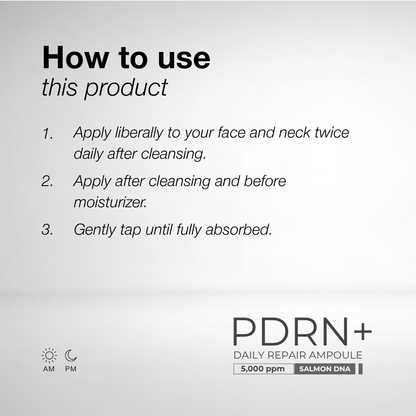 How to use
this product

1. Apply liberally to your face and neck twice daily after cleansing.

2. Apply after cleansing and before moisturizer.

3. Gently tap until fully absorbed.

AM PM

PDRN+
DAILY REPAIR AMPOULE
5,000 ppm SALMON DNA